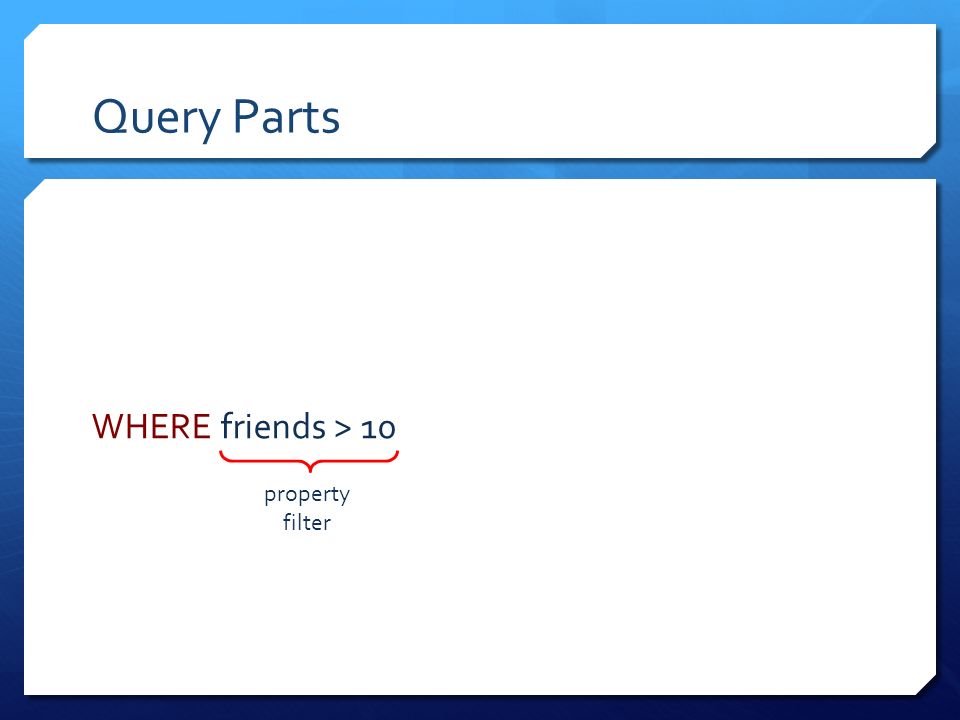 Query Parts

WHERE friends > 10

property filter